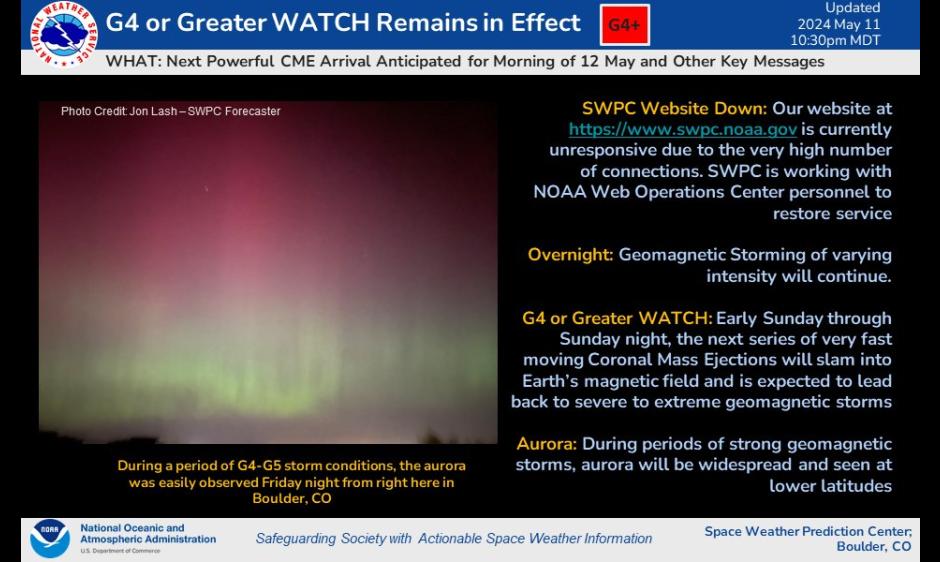 NATIONAL WEATHER SERVICE

G4 or Greater WATCH Remains in Effect

G4+

Updated
2024 May 11
10:30pm MDT

WHAT: Next Powerful CME Arrival Anticipated for Morning of 12 May and Other Key Messages

Photo Credit: Jon Lash – SWPC Forecaster

During a period of G4-G5 storm conditions, the aurora was easily observed Friday night from right here in Boulder, CO

SWPC Website Down: Our website at https://www.swpc.noaa.gov is currently unresponsive due to the very high number of connections. SWPC is working with NOAA Web Operations Center personnel to restore service

Overnight: Geomagnetic Storming of varying intensity will continue.

G4 or Greater WATCH: Early Sunday through Sunday night, the next series of very fast moving Coronal Mass Ejections will slam into Earth's magnetic field and is expected to lead back to severe to extreme geomagnetic storms

Aurora: During periods of strong geomagnetic storms, aurora will be widespread and seen at lower latitudes

NOAA
National Oceanic and Atmospheric Administration
U.S. Department of Commerce

Safeguarding Society with Actionable Space Weather Information

Space Weather Prediction Center; Boulder, CO